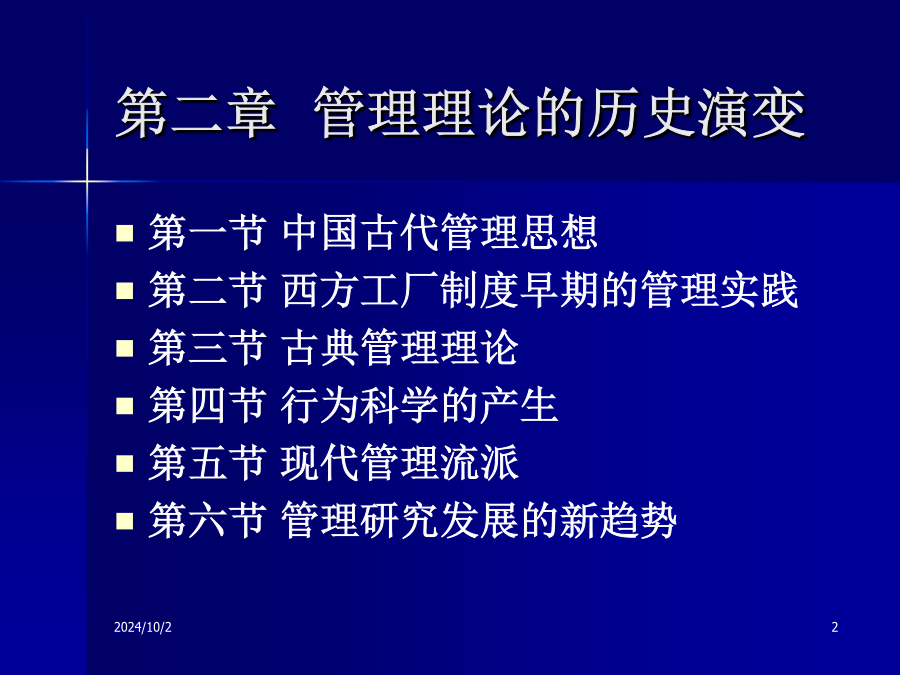 第二章 管理理论的历史演变

- 第一节 中国古代管理思想
- 第二节 西方工厂制度早期的管理实践
- 第三节 古典管理理论
- 第四节 行为科学的产生
- 第五节 现代管理流派
- 第六节 管理研究发展的新趋势

2024/10/2

2